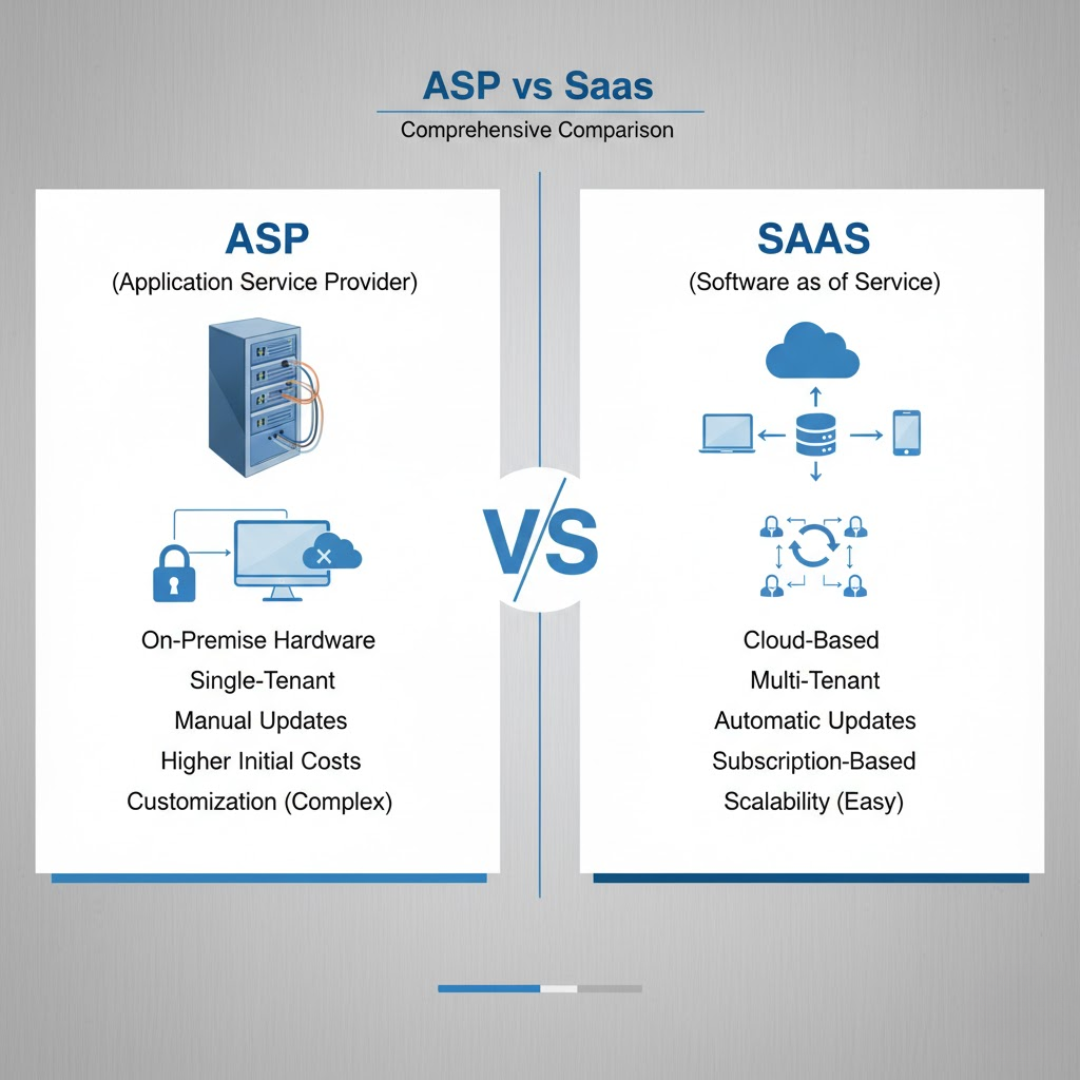 ASP vs Saas
Comprehensive Comparison

ASP
(Application Service Provider)

On-Premise Hardware
Single-Tenant
Manual Updates
Higher Initial Costs
Customization (Complex)

VS

SAAS
(Software as of Service)

Cloud-Based
Multi-Tenant
Automatic Updates
Subscription-Based
Scalability (Easy)